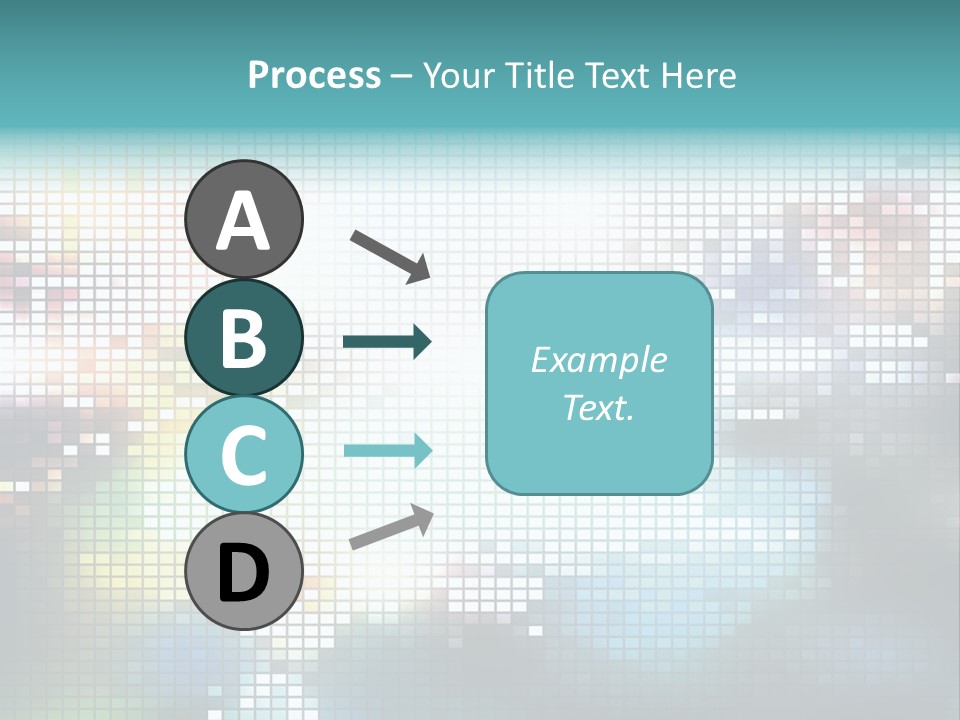 Process – Your Title Text Here

A
B
C
D

Example Text.